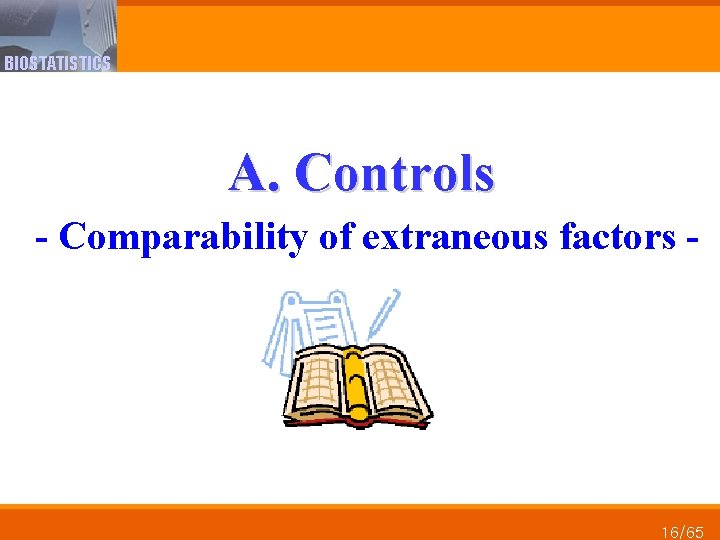 BIOSTATISTICS

A. Controls

- Comparability of extraneous factors -

16/65